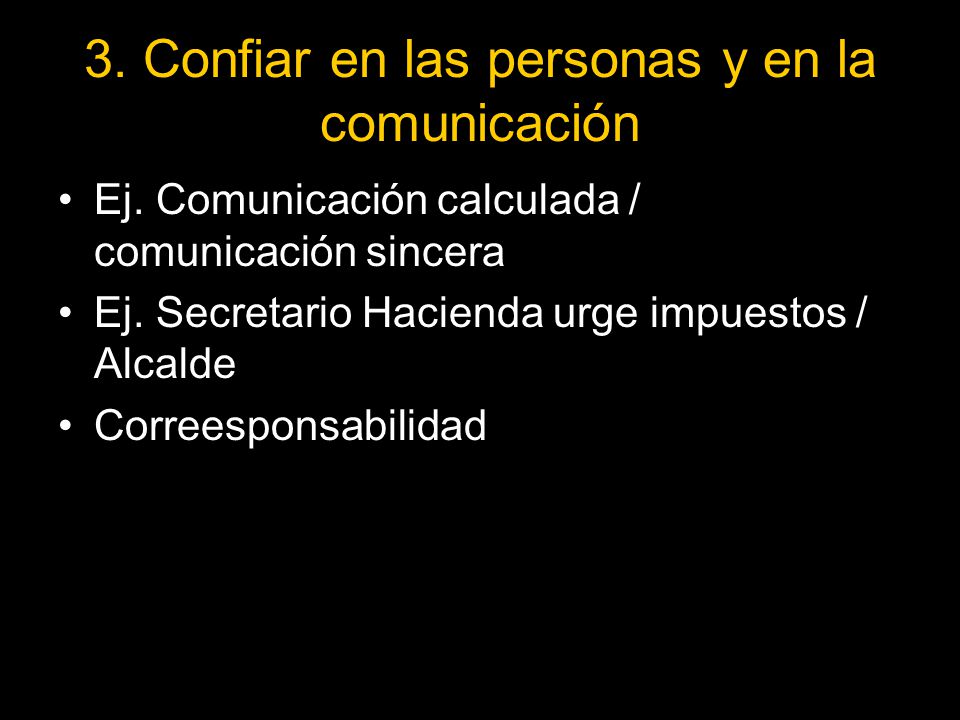 3. Confiar en las personas y en la comunicación

• Ej. Comunicación calculada / comunicación sincera
• Ej. Secretario Hacienda urge impuestos / Alcalde
• Correesponsabilidad